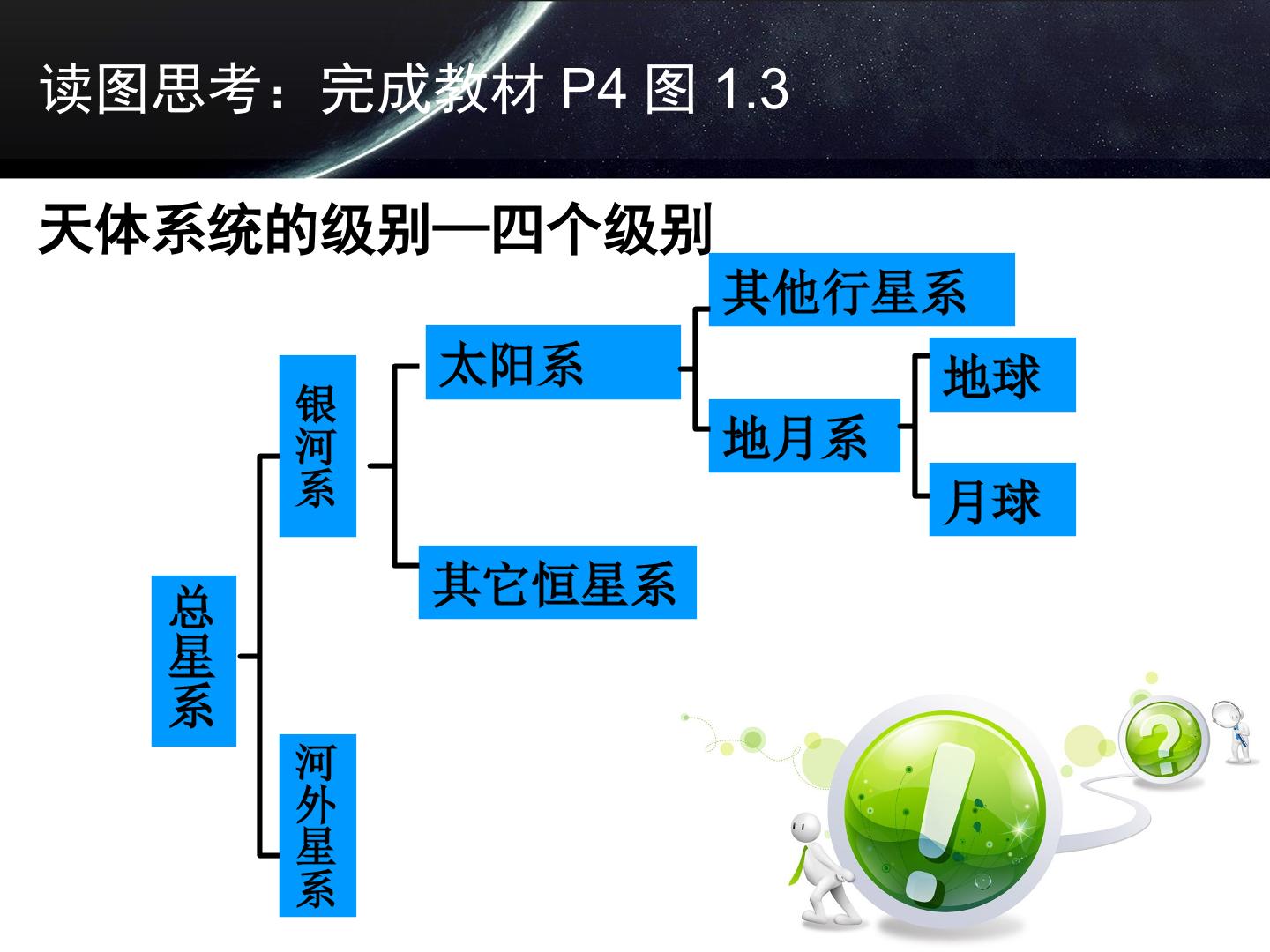 读图思考：完成教材P4图1.3

天体系统的级别—四个级别

总星系

银河系

河外星系

太阳系

其它恒星系

其他行星系

地月系

地球

月球